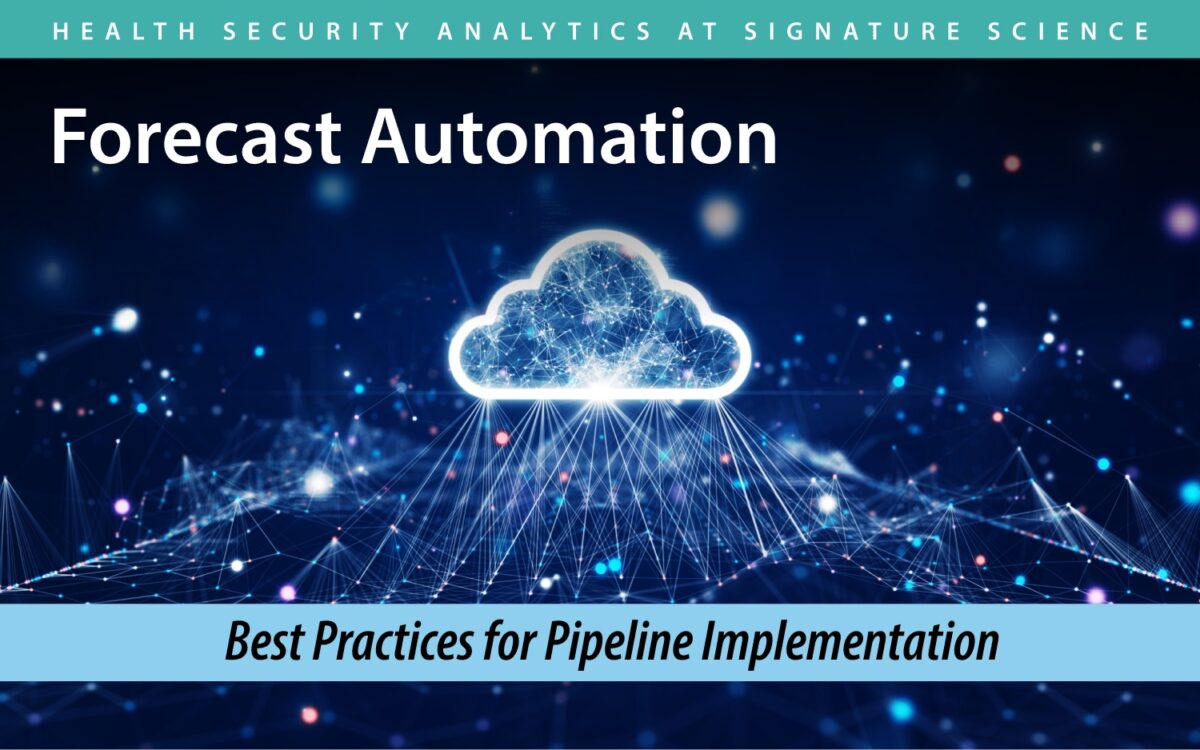 HEALTH SECURITY ANALYTICS AT SIGNATURE SCIENCE

Forecast Automation

Best Practices for Pipeline Implementation